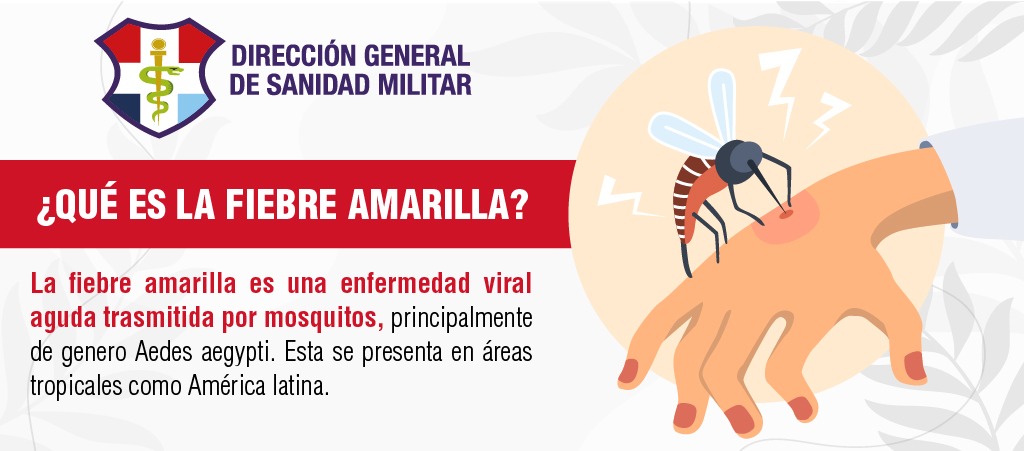 DIRECCIÓN GENERAL DE SANIDAD MILITAR

¿QUÉ ES LA FIEBRE AMARILLA?

La fiebre amarilla es una enfermedad viral aguda trasmitida por mosquitos, principalmente de genero Aedes aegypti. Esta se presenta en áreas tropicales como América latina.